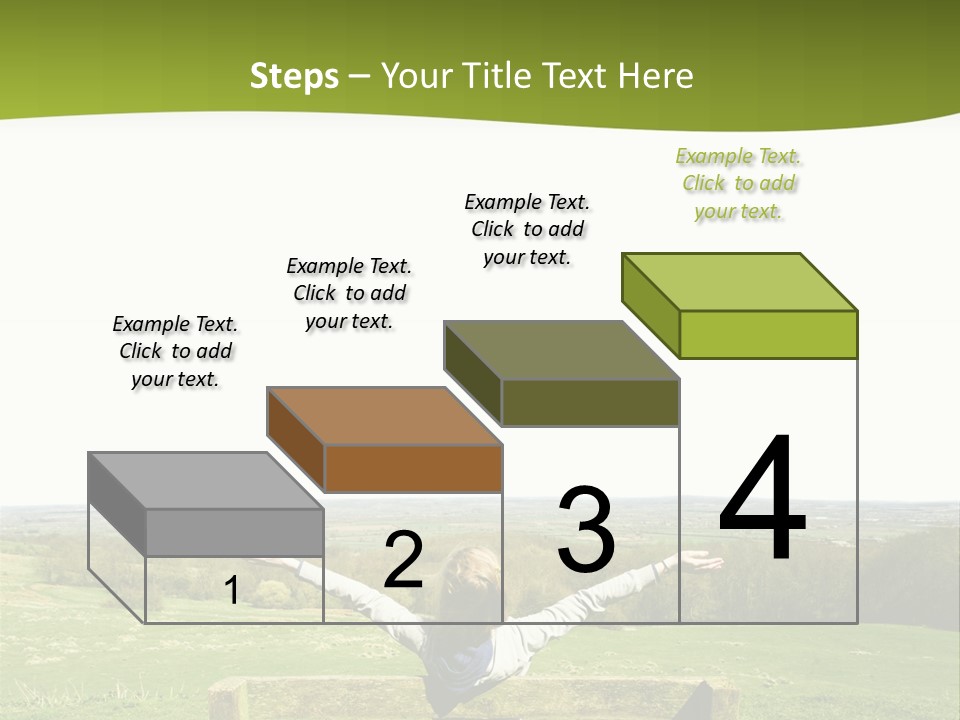 Steps – Your Title Text Here

Example Text. Click to add your text.

Example Text. Click to add your text.

Example Text. Click to add your text.

Example Text. Click to add your text.

1

2

3

4